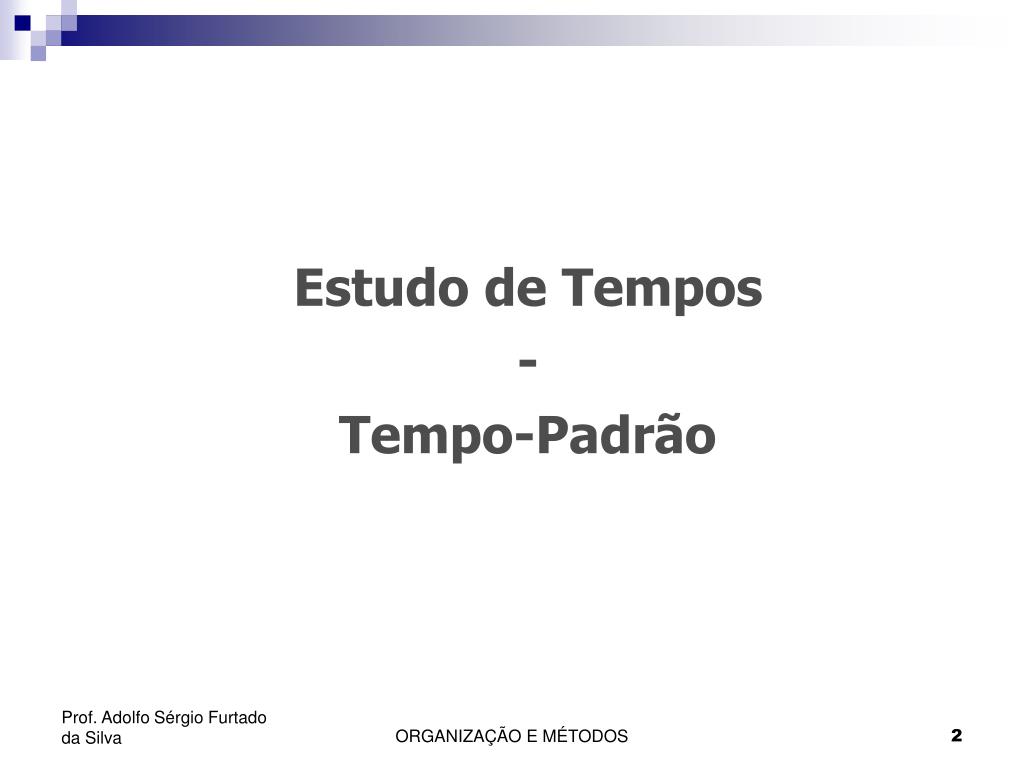 Estudo de Tempos
-
Tempo-Padrão

Prof. Adolfo Sérgio Furtado da Silva

ORGANIZAÇÃO E MÉTODOS

2